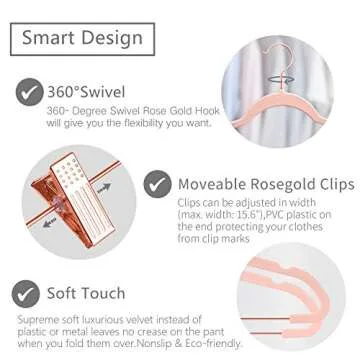 Smart Design

360°Swivel

360- Degree Swivel Rose Gold Hook will give you the flexibility you want.

Moveable Rosegold Clips

Clips can be adjusted in width (max. width: 15.6"),PVC plastic on the end protecting your clothes from clip marks

Soft Touch

Supreme soft luxurious velvet instead of plastic or metal leaves no crease on the pant when you fold them over.Nonslip & Eco-friendly.